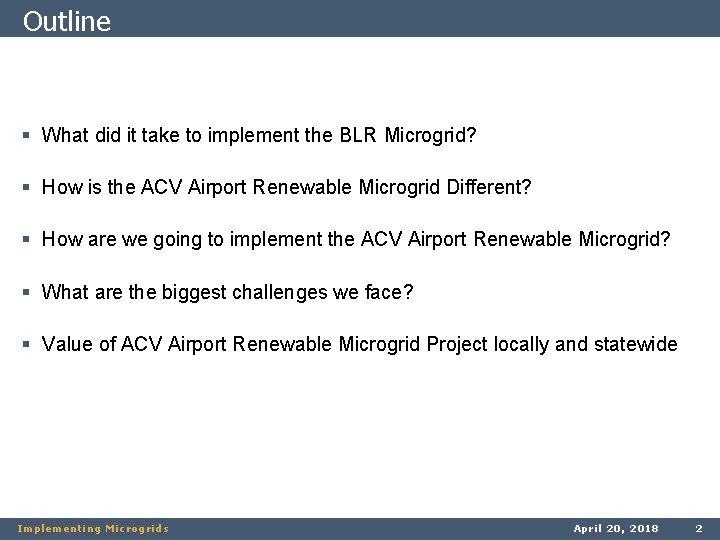 Outline

▪ What did it take to implement the BLR Microgrid?

▪ How is the ACV Airport Renewable Microgrid Different?

▪ How are we going to implement the ACV Airport Renewable Microgrid?

▪ What are the biggest challenges we face?

▪ Value of ACV Airport Renewable Microgrid Project locally and statewide

Implementing Microgrids April 20, 2018 2